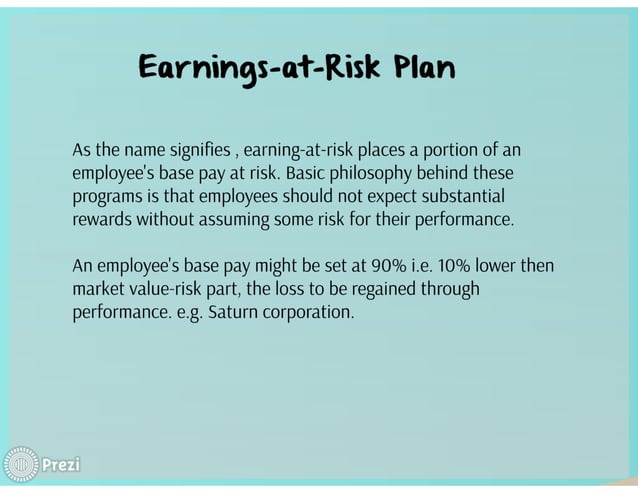 Earnings-at-Risk Plan

As the name signifies , earning-at-risk places a portion of an employee's base pay at risk. Basic philosophy behind these programs is that employees should not expect substantial rewards without assuming some risk for their performance.

An employee's base pay might be set at 90% i.e. 10% lower then market value-risk part, the loss to be regained through performance. e.g. Saturn corporation.

Prezi